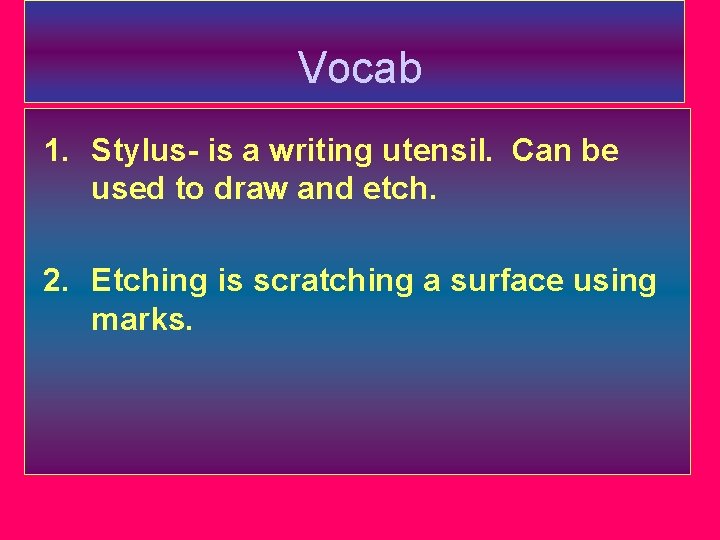 Vocab

1. Stylus- is a writing utensil.  Can be used to draw and etch.

2. Etching is scratching a surface using marks.